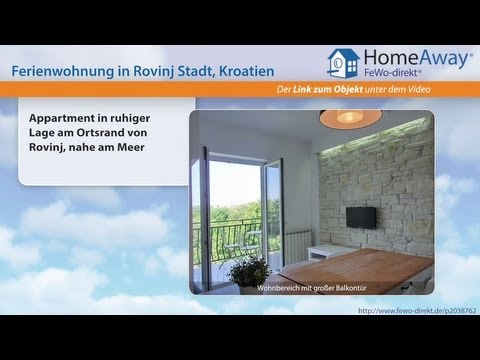 Ferienwohnung in Rovinj Stadt, Kroatien

HomeAway®
FeWo-direkt®

Der Link zum Objekt unter dem Video

Appartment in ruhiger Lage am Ortsrand von Rovinj, nahe am Meer

Wohnbereich mit großer Balkontür

http://www.fewo-direkt.de/p2038762